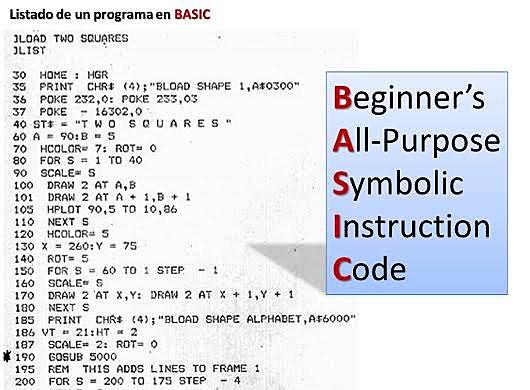 Listado de un programa en BASIC

]LOAD TWO SQUARES
]LIST

30 HOME : HGR
35 PRINT CHR$ (4);"BLOAD SHAPE 1,A$0300"
36 POKE 232,0: POKE 233,03
37 POKE - 16302,0
40 ST$ = "T W O S Q U A R E S "
60 A = 90:B = 5
70 HCOLOR= 7: ROT= 0
80 FOR S = 1 TO 40
90 SCALE= S
100 DRAW 2 AT A,B
101 DRAW 2 AT A + 1,B + 1
105 HPLOT 90,5 TO 10,86
110 NEXT S
120 HCOLOR= 5
130 X = 260:Y = 75
140 ROT= 5
150 FOR S = 60 TO 1 STEP - 1
160 SCALE= S
170 DRAW 2 AT X,Y: DRAW 2 AT X + 1,Y + 1
180 NEXT S
185 PRINT CHR$ (4);"BLOAD SHAPE ALPHABET,A$6000"
186 VT = 21:HT = 2
187 SCALE= 2: ROT= 0
190 GOSUB 5000
195 REM THIS ADDS LINES TO FRAME 1
200 FOR S = 200 TO 175 STEP - 4

Beginner's
All-Purpose
Symbolic
Instruction
Code